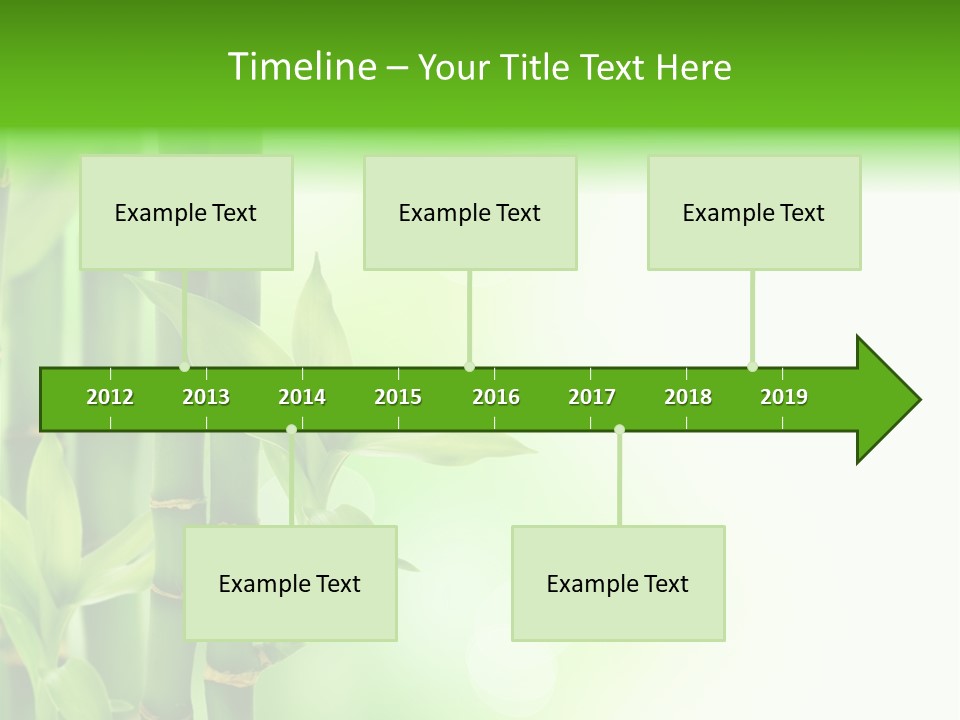 Timeline – Your Title Text Here

Example Text

Example Text

Example Text

2012 2013 2014 2015 2016 2017 2018 2019

Example Text

Example Text